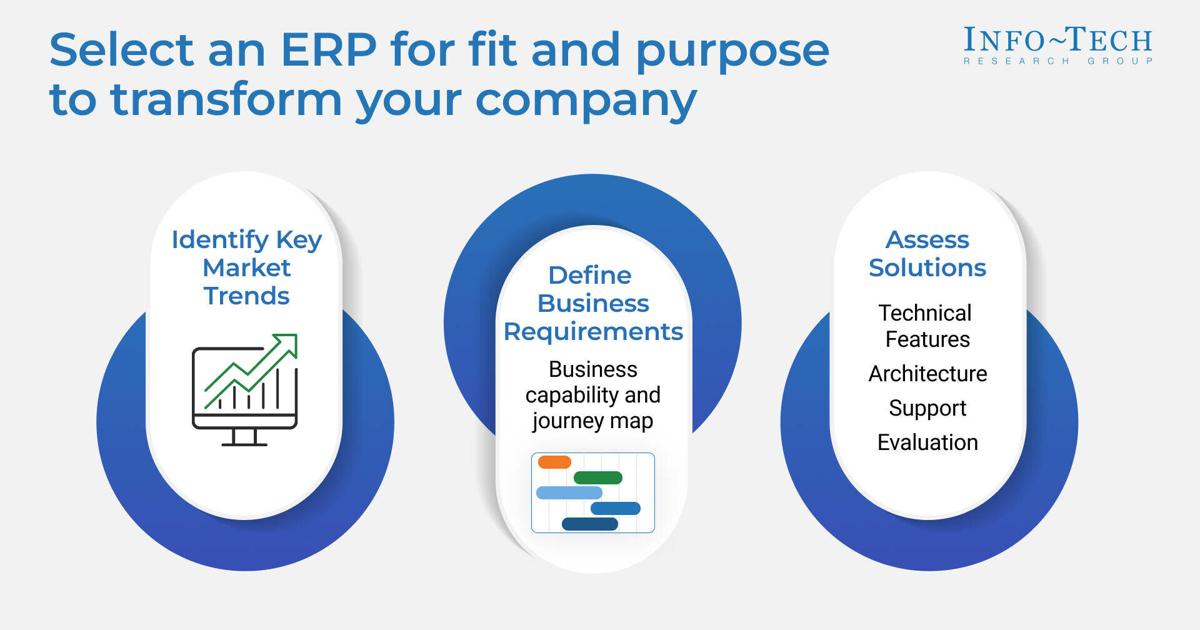 Select an ERP for fit and purpose to transform your company

INFO~TECH
RESEARCH GROUP

Identify Key Market Trends

Define Business Requirements

Business capability and journey map

Assess Solutions

Technical Features

Architecture

Support

Evaluation